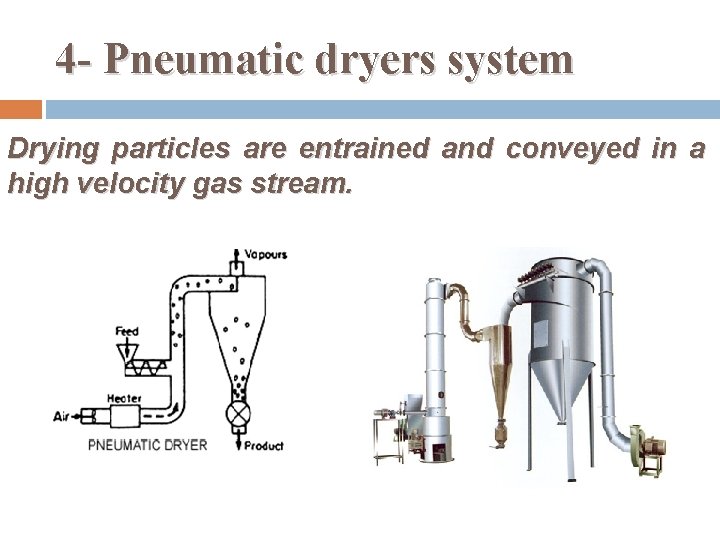 4- Pneumatic dryers system

Drying particles are entrained and conveyed in a high velocity gas stream.

Vapours
Feed
Heater
Air
PNEUMATIC DRYER
Product